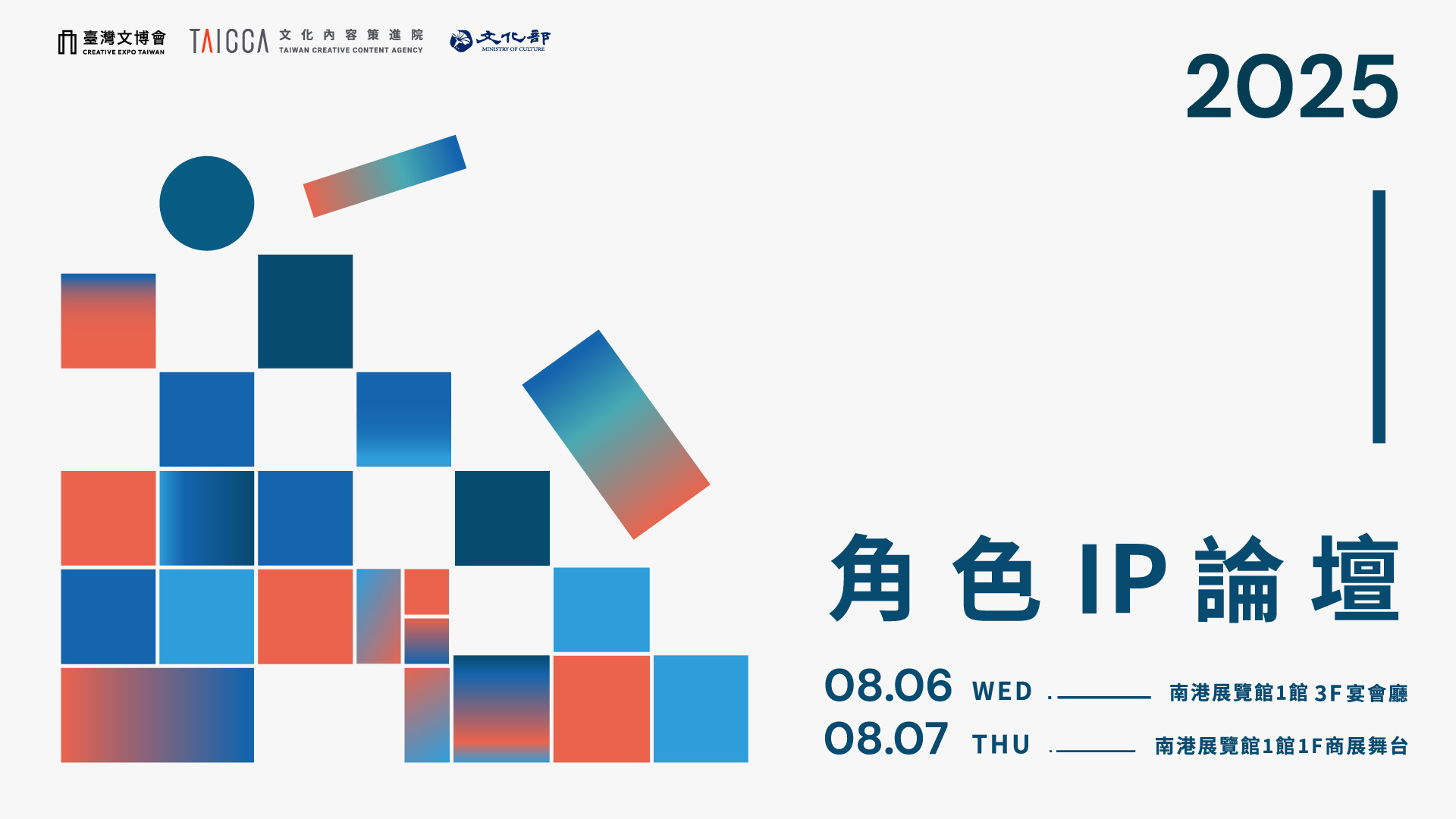 臺灣文博會 CREATIVE EXPO TAIWAN

TAICCA 文化內容策進院 TAIWAN CREATIVE CONTENT AGENCY

文化部 MINISTRY OF CULTURE

2025

角色IP論壇

08.06 WED 南港展覽館1館 3F宴會廳

08.07 THU 南港展覽館1館1F商展舞台